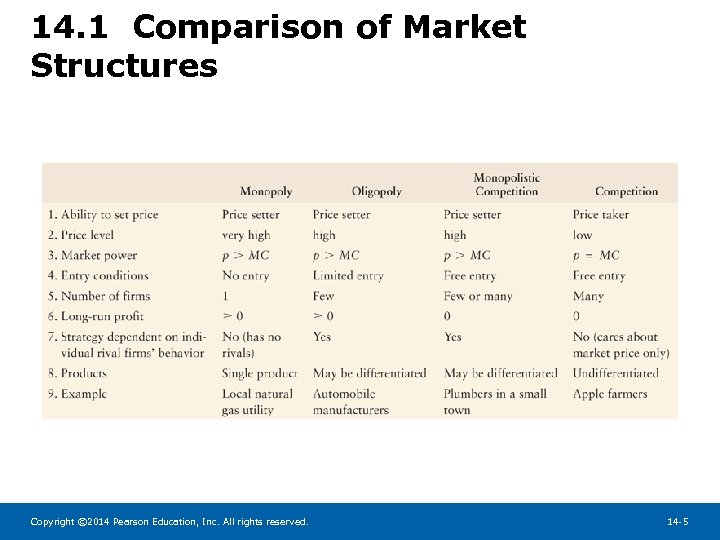 14.1 Comparison of Market Structures

| | Monopoly | Oligopoly | Monopolistic Competition | Competition |
|---|---|---|---|---|
| 1. Ability to set price | Price setter | Price setter | Price setter | Price taker |
| 2. Price level | very high | high | high | low |
| 3. Market power | $p > MC$ | $p > MC$ | $p > MC$ | $p = MC$ |
| 4. Entry conditions | No entry | Limited entry | Free entry | Free entry |
| 5. Number of firms | 1 | Few | Few or many | Many |
| 6. Long-run profit | $> 0$ | $> 0$ | 0 | 0 |
| 7. Strategy dependent on individual rival firms' behavior | No (has no rivals) | Yes | Yes | No (cares about market price only) |
| 8. Products | Single product | May be differentiated | May be differentiated | Undifferentiated |
| 9. Example | Local natural gas utility | Automobile manufacturers | Plumbers in a small town | Apple farmers |

Copyright ©2014 Pearson Education, Inc. All rights reserved.

14-5